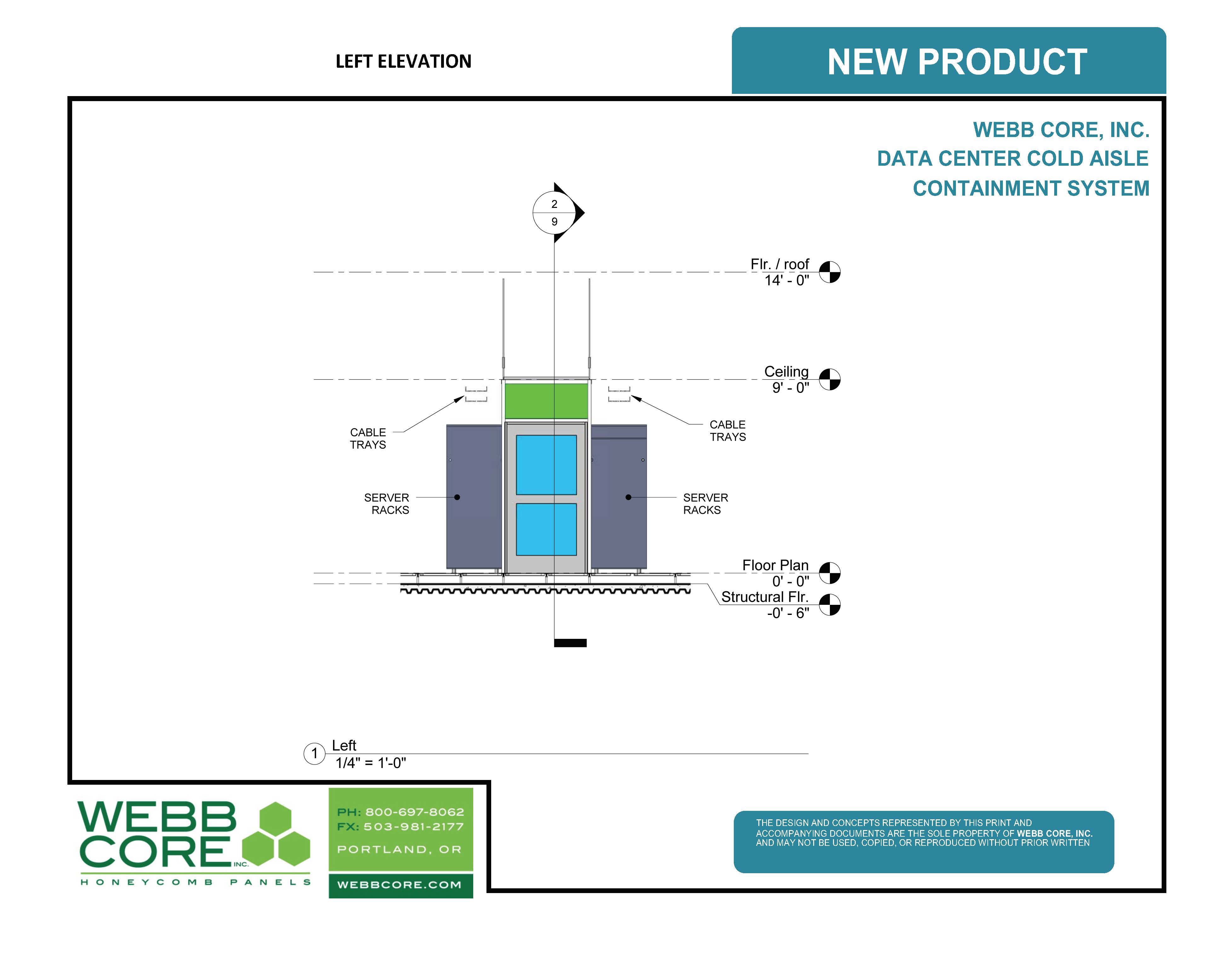 LEFT ELEVATION

NEW PRODUCT

WEBB CORE, INC.
DATA CENTER COLD AISLE
CONTAINMENT SYSTEM

2
9

Flr. / roof
14' - 0"

Ceiling
9' - 0"

CABLE TRAYS

CABLE TRAYS

SERVER RACKS

SERVER RACKS

Floor Plan
0' - 0"

Structural Flr.
-0' - 6"

1 Left
1/4" = 1'-0"

WEBB CORE INC.
HONEYCOMB PANELS

PH: 800-697-8062
FX: 503-981-2177
PORTLAND, OR
WEBBCORE.COM

THE DESIGN AND CONCEPTS REPRESENTED BY THIS PRINT AND ACCOMPANYING DOCUMENTS ARE THE SOLE PROPERTY OF WEBB CORE, INC. AND MAY NOT BE USED, COPIED, OR REPRODUCED WITHOUT PRIOR WRITTEN